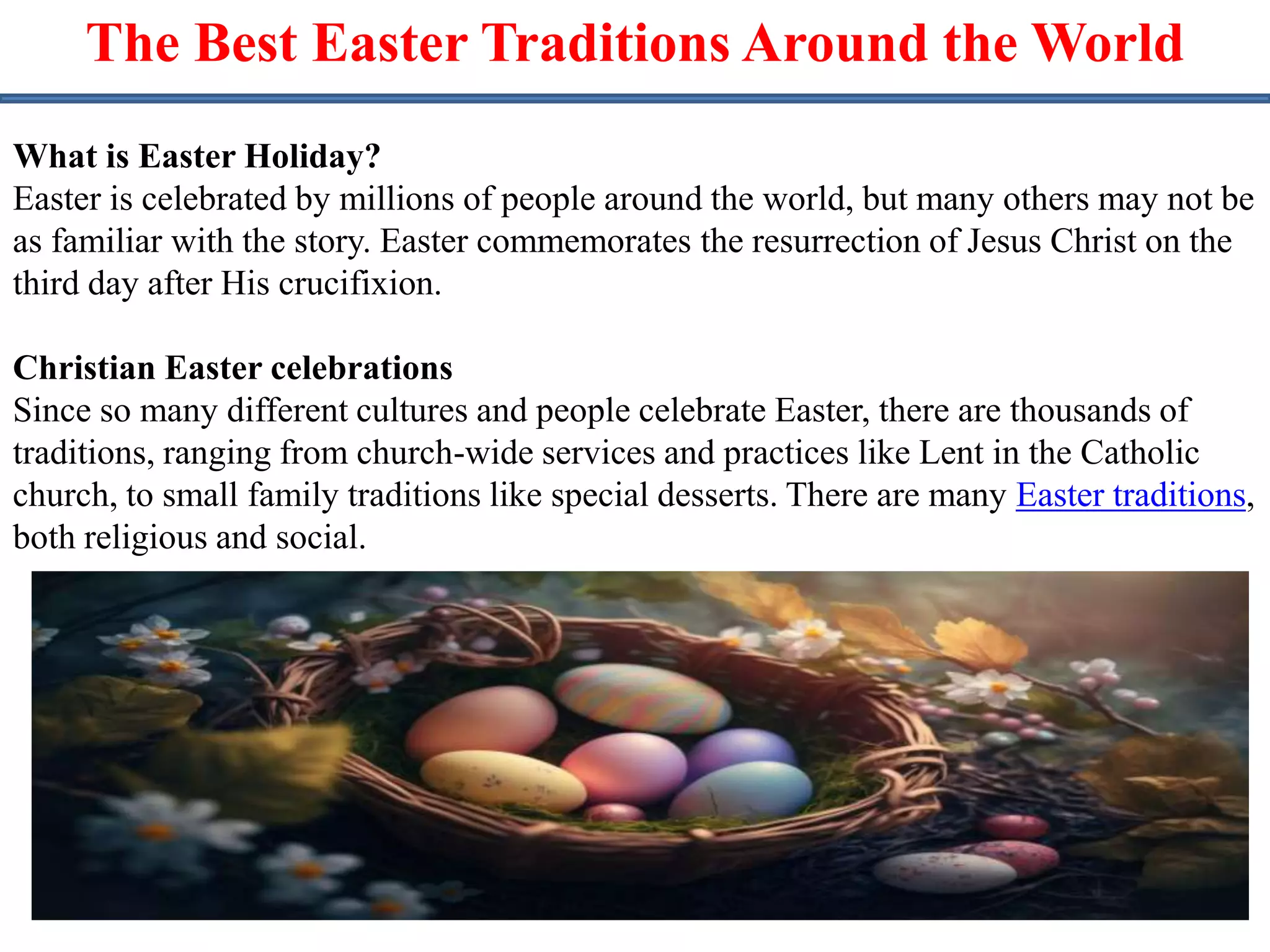 The Best Easter Traditions Around the World

What is Easter Holiday?
Easter is celebrated by millions of people around the world, but many others may not be as familiar with the story. Easter commemorates the resurrection of Jesus Christ on the third day after His crucifixion.

Christian Easter celebrations
Since so many different cultures and people celebrate Easter, there are thousands of traditions, ranging from church-wide services and practices like Lent in the Catholic church, to small family traditions like special desserts. There are many Easter traditions, both religious and social.